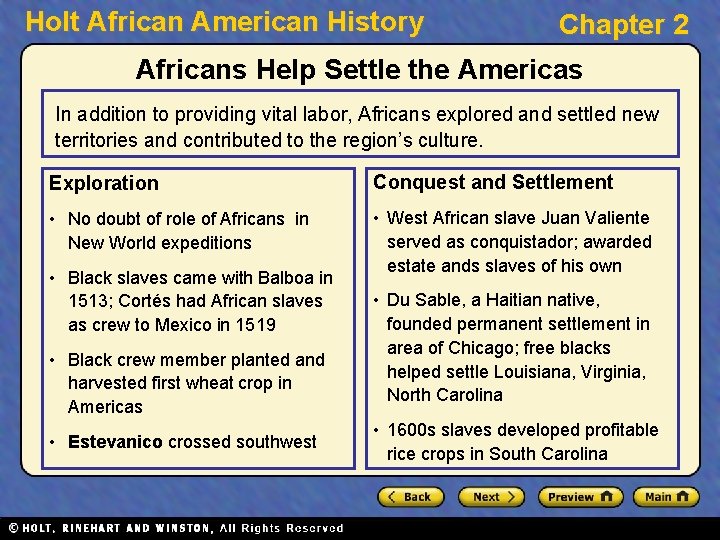 Holt African American History

Chapter 2

Africans Help Settle the Americas

In addition to providing vital labor, Africans explored and settled new territories and contributed to the region's culture.

Exploration

• No doubt of role of Africans in New World expeditions

• Black slaves came with Balboa in 1513; Cortés had African slaves as crew to Mexico in 1519

• Black crew member planted and harvested first wheat crop in Americas

• Estevanico crossed southwest

Conquest and Settlement

• West African slave Juan Valiente served as conquistador; awarded estate ands slaves of his own

• Du Sable, a Haitian native, founded permanent settlement in area of Chicago; free blacks helped settle Louisiana, Virginia, North Carolina

• 1600s slaves developed profitable rice crops in South Carolina

Back

Next

Preview

Main

© HOLT, RINEHART AND WINSTON, All Rights Reserved